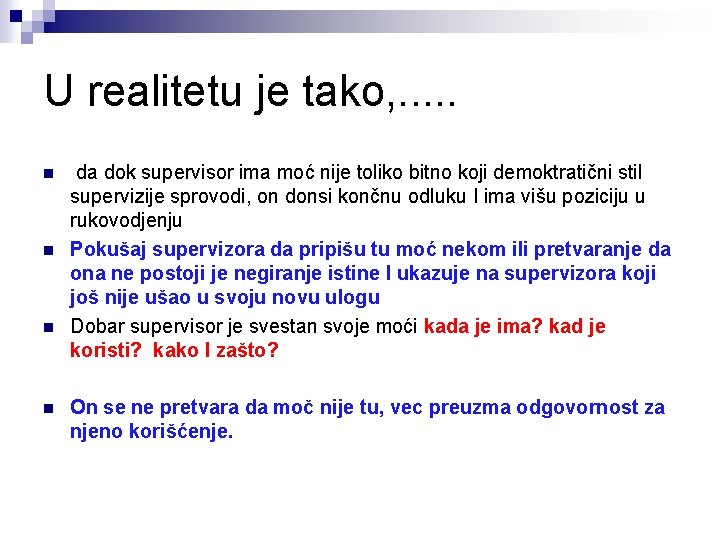 U realitetu je tako,.....

da dok supervisor ima moć nije toliko bitno koji demoktratični stil supervizije sprovodi, on donsi končnu odluku I ima višu poziciju u rukovodjenju

Pokušaj supervizora da pripišu tu moć nekom ili pretvaranje da ona ne postoji je negiranje istine I ukazuje na supervizora koji još nije ušao u svoju novu ulogu

Dobar supervisor je svestan svoje moći kada je ima? kad je koristi? kako I zašto?

On se ne pretvara da moč nije tu, vec preuzma odgovornost za njeno korišćenje.